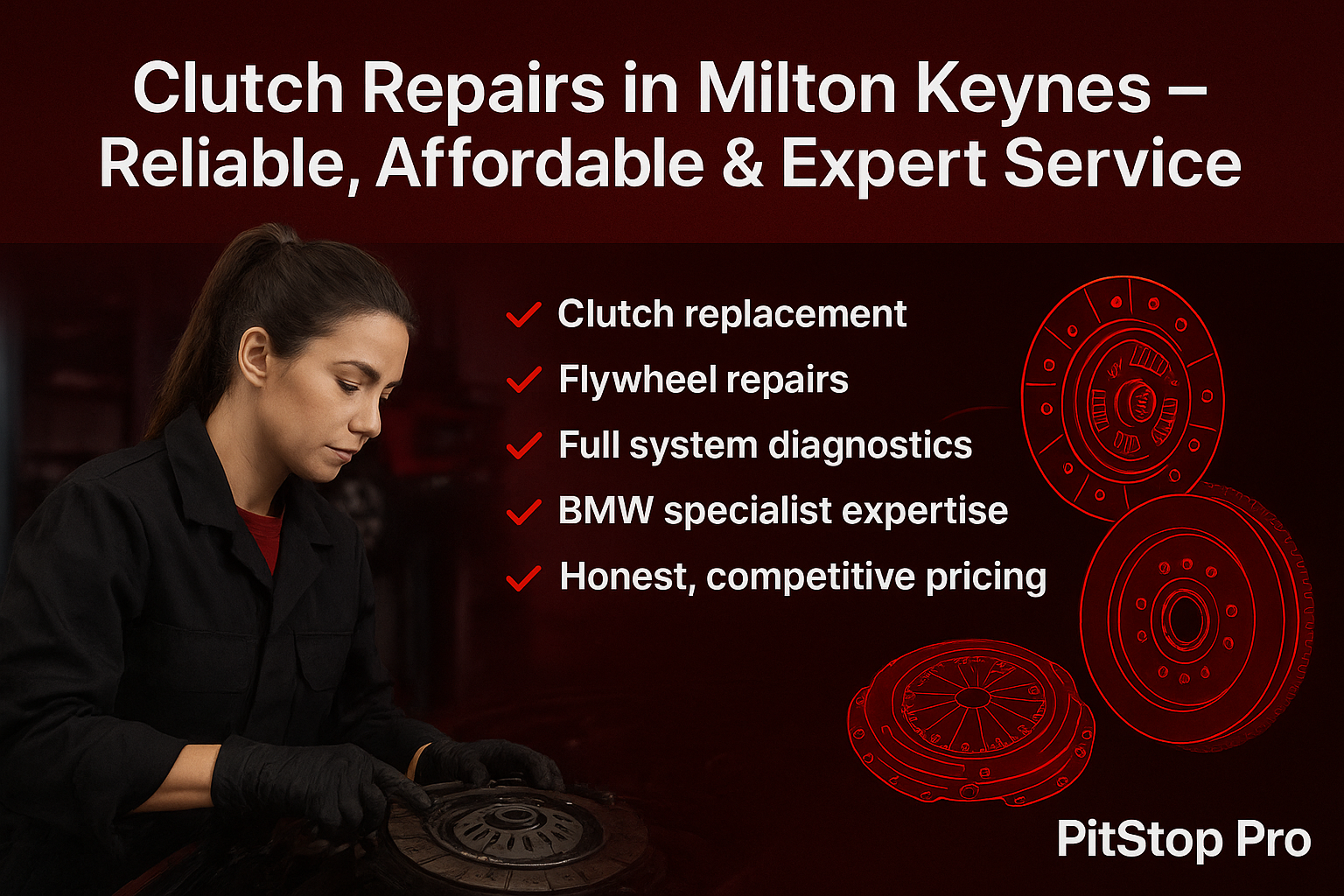 Clutch Repairs in Milton Keynes – Reliable, Affordable & Expert Service

✓ Clutch replacement
✓ Flywheel repairs
✓ Full system diagnostics
✓ BMW specialist expertise
✓ Honest, competitive pricing

PitStop Pro